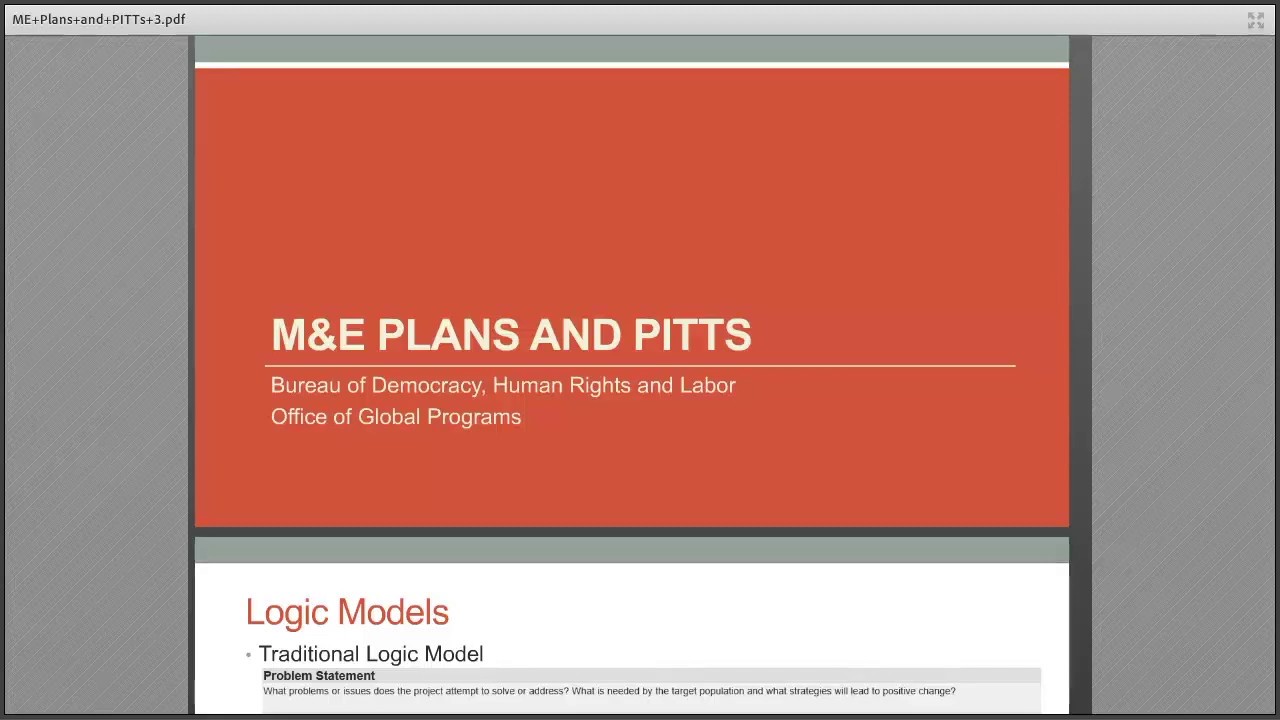 ME+Plans+and+PITTs+3.pdf

M&E PLANS AND PITTS

Bureau of Democracy, Human Rights and Labor
Office of Global Programs

Logic Models

• Traditional Logic Model

Problem Statement
What problems or issues does the project attempt to solve or address? What is needed by the target population and what strategies will lead to positive change?